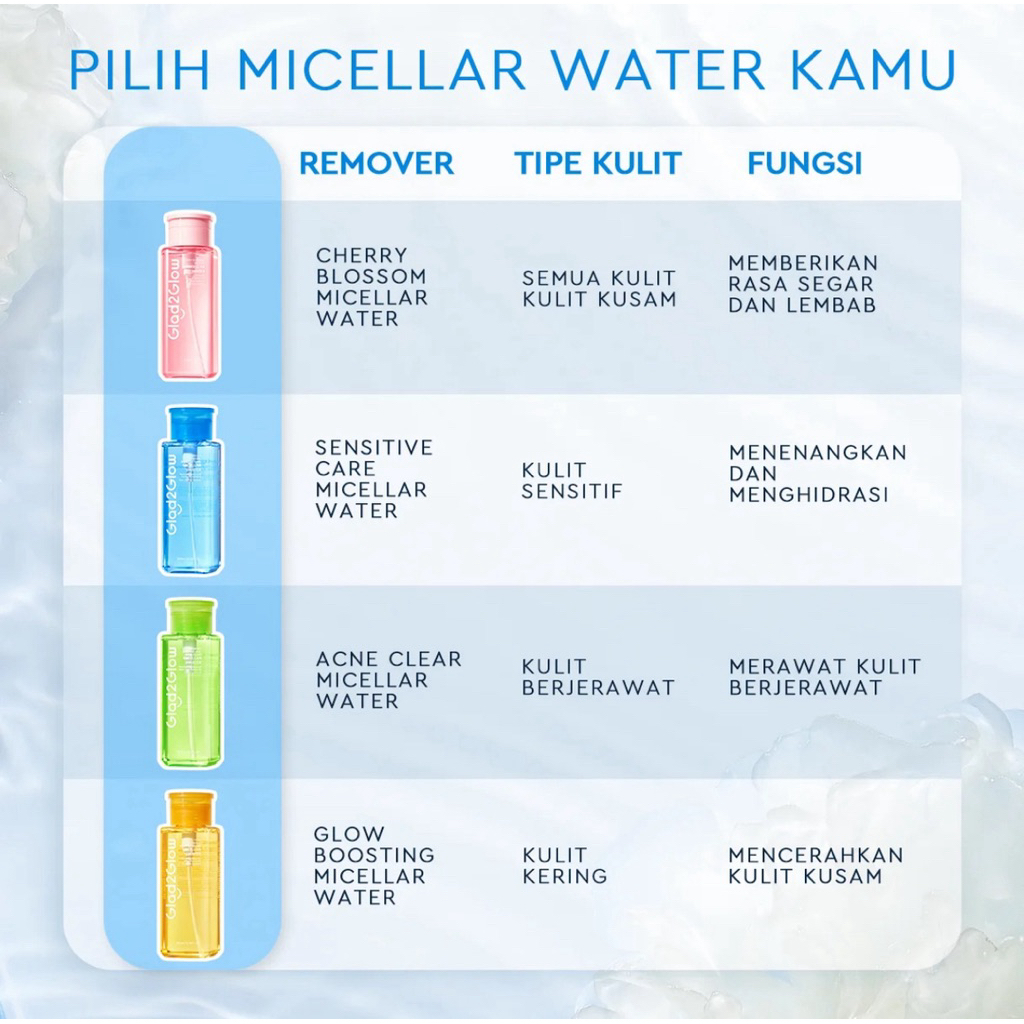 PILIH MICELLAR WATER KAMU

| | REMOVER | TIPE KULIT | FUNGSI |
|---|---|---|---|
| Glad2Glow | CHERRY BLOSSOM MICELLAR WATER | SEMUA KULIT KULIT KUSAM | MEMBERIKAN RASA SEGAR DAN LEMBAB |
| Glad2Glow | SENSITIVE CARE MICELLAR WATER | KULIT SENSITIF | MENENANGKAN DAN MENGHIDRASI |
| Glad2Glow | ACNE CLEAR MICELLAR WATER | KULIT BERJERAWAT | MERAWAT KULIT BERJERAWAT |
| Glad2Glow | GLOW BOOSTING MICELLAR WATER | KULIT KERING | MENCERAHKAN KULIT KUSAM |